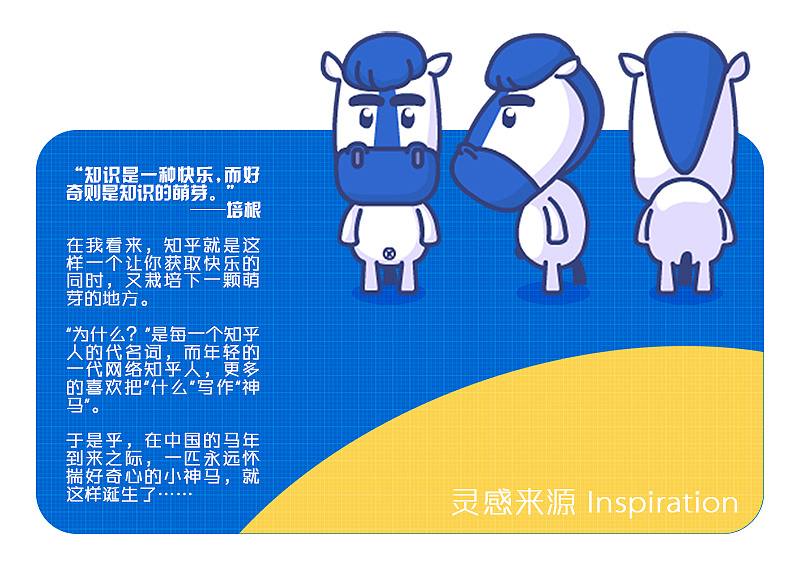 “知识是一种快乐，而好奇则是知识的萌芽。”
——培根

在我看来，知乎就是这样一个让你获取快乐的同时，又栽培下一颗萌芽的地方。

“为什么？”是每一个知乎人的代名词，而年轻的一代网络知乎人，更多的喜欢把“什么”写作“神马”。

于是乎，在中国的马年到来之际，一匹永远怀揣好奇心的小神马，就这样诞生了……

灵感来源 Inspiration